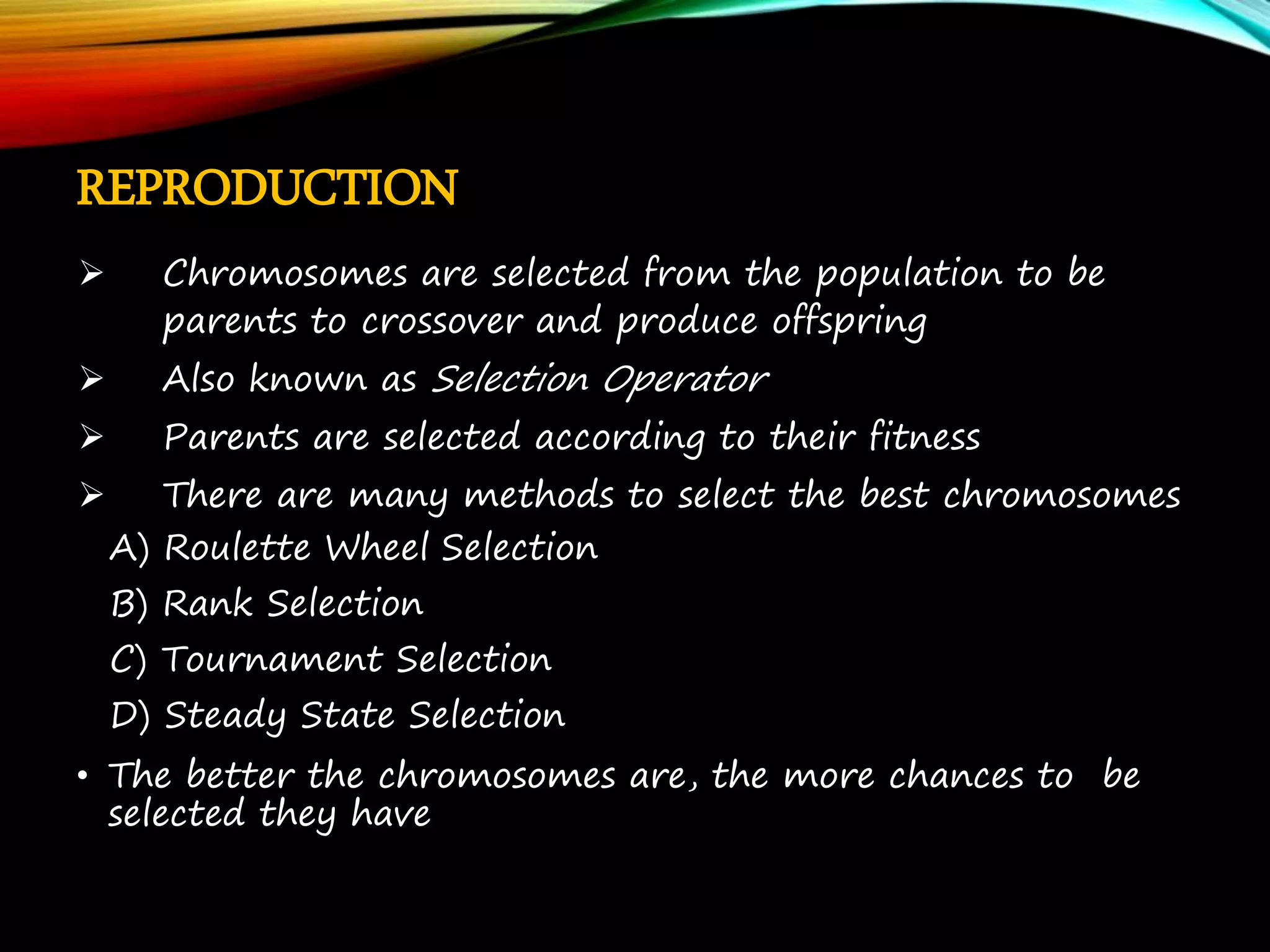 REPRODUCTION

➢ Chromosomes are selected from the population to be parents to crossover and produce offspring

➢ Also known as Selection Operator

➢ Parents are selected according to their fitness

➢ There are many methods to select the best chromosomes

A) Roulette Wheel Selection

B) Rank Selection

C) Tournament Selection

D) Steady State Selection

• The better the chromosomes are, the more chances to be selected they have